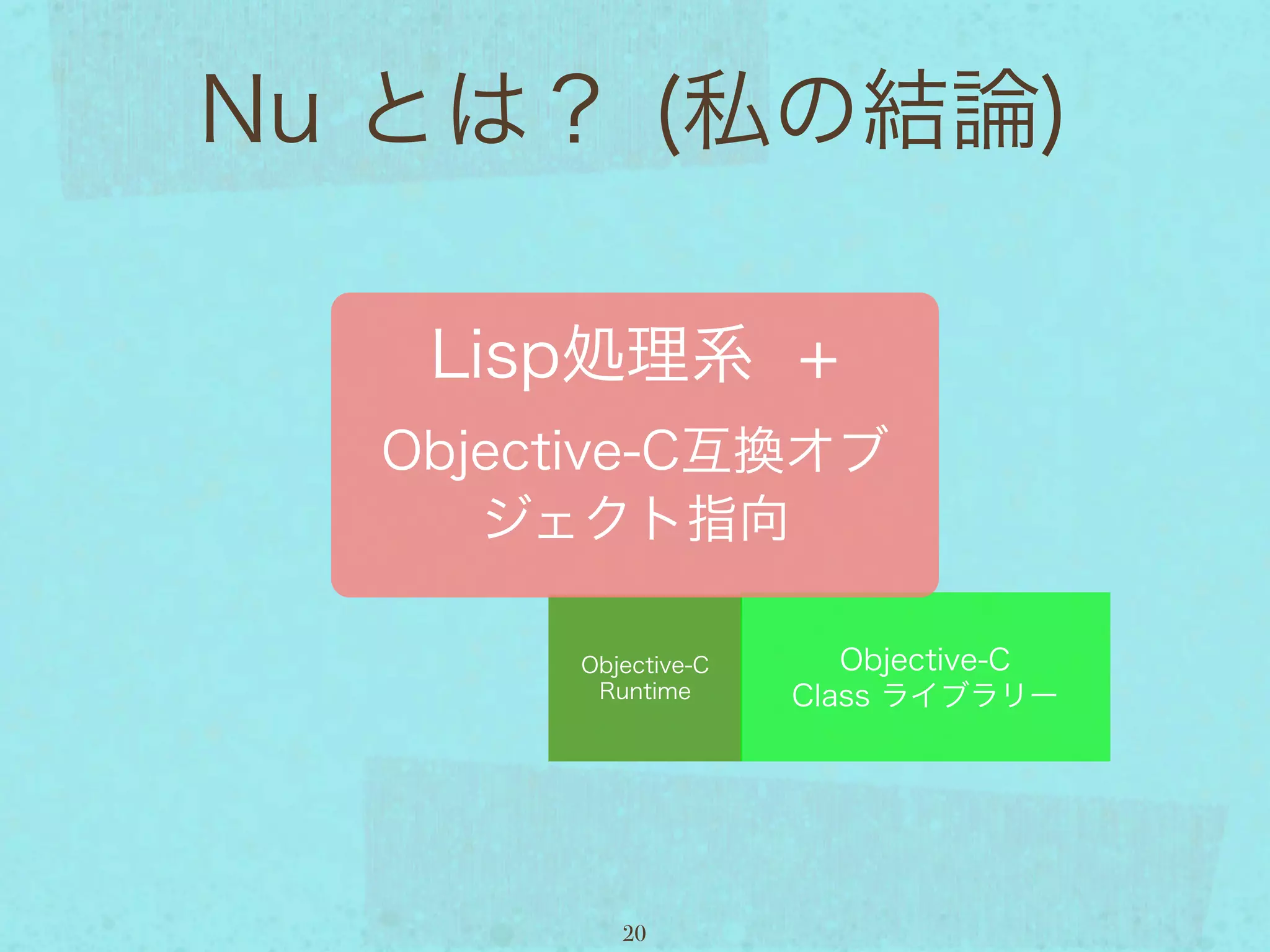 Nu とは？ (私の結論)

Lisp処理系 +

Objective-C互換オブジェクト指向

Objective-C Runtime

Objective-C Class ライブラリー

20